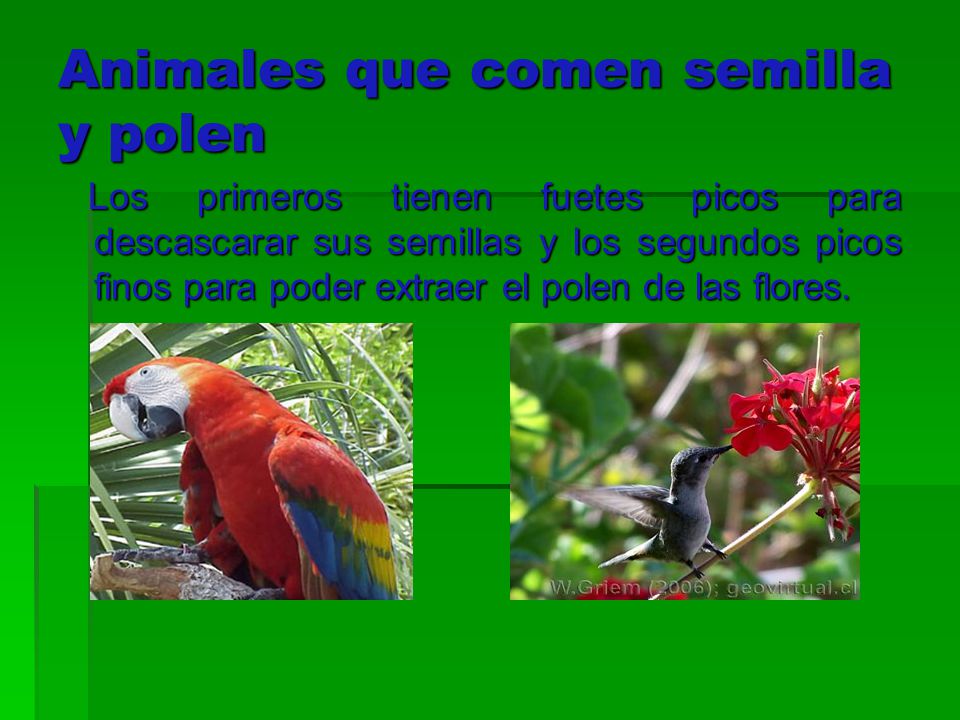 Animales que comen semilla y polen

Los primeros tienen fuetes picos para descascarar sus semillas y los segundos picos finos para poder extraer el polen de las flores.

W.Griem (2006); geovirtual.cl